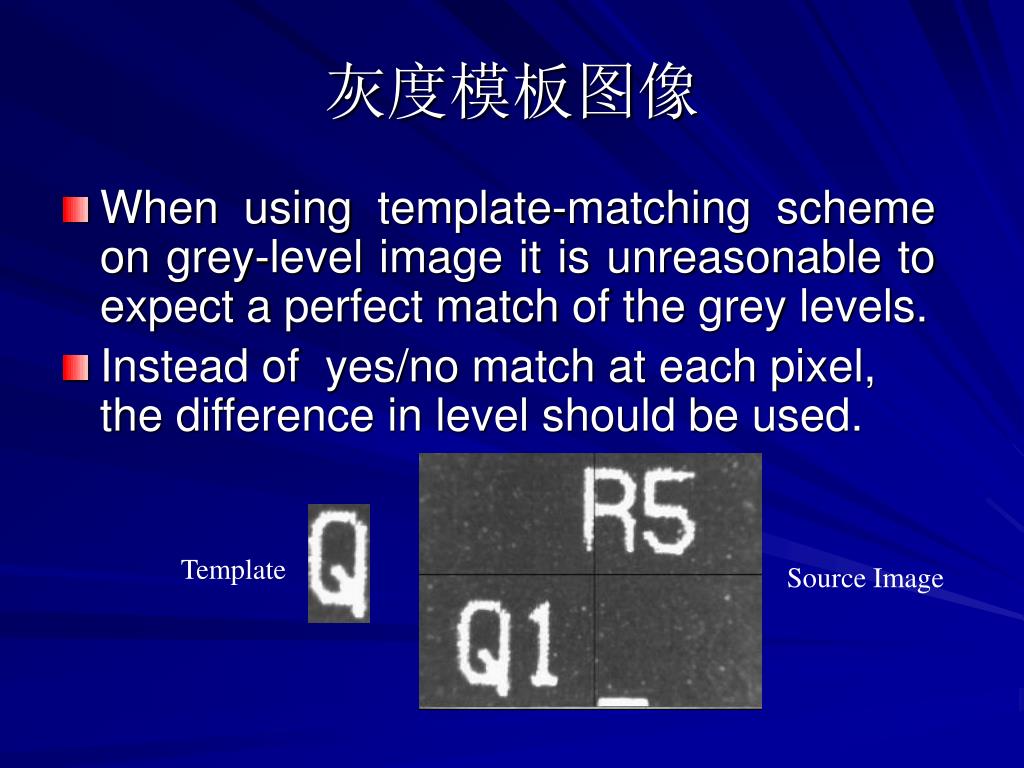 灰度模板图像

When using template-matching scheme on grey-level image it is unreasonable to expect a perfect match of the grey levels.

Instead of yes/no match at each pixel, the difference in level should be used.

Template

Q

R5

Q1

Source Image